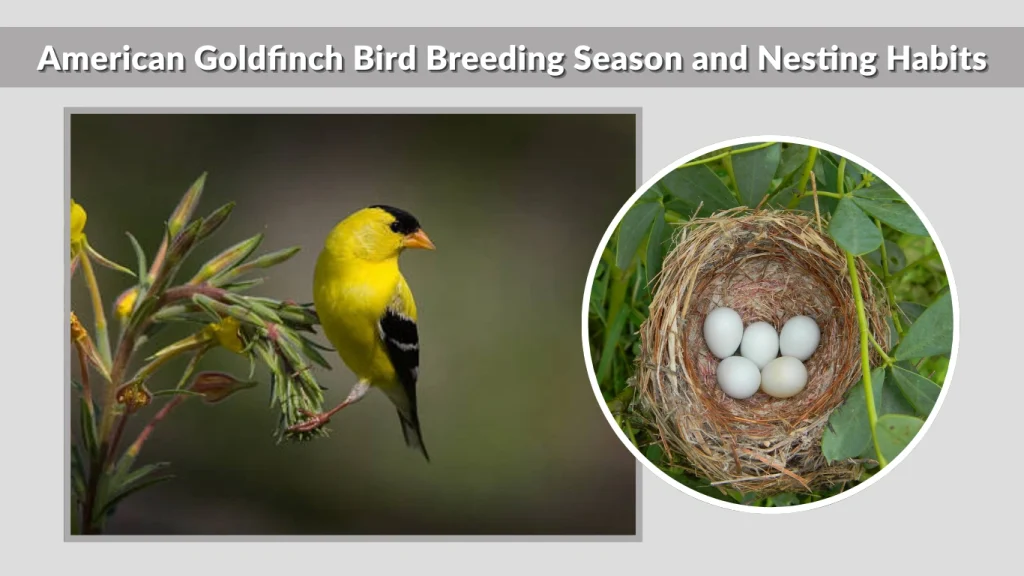 American Goldfinch Bird Breeding Season and Nesting Habits